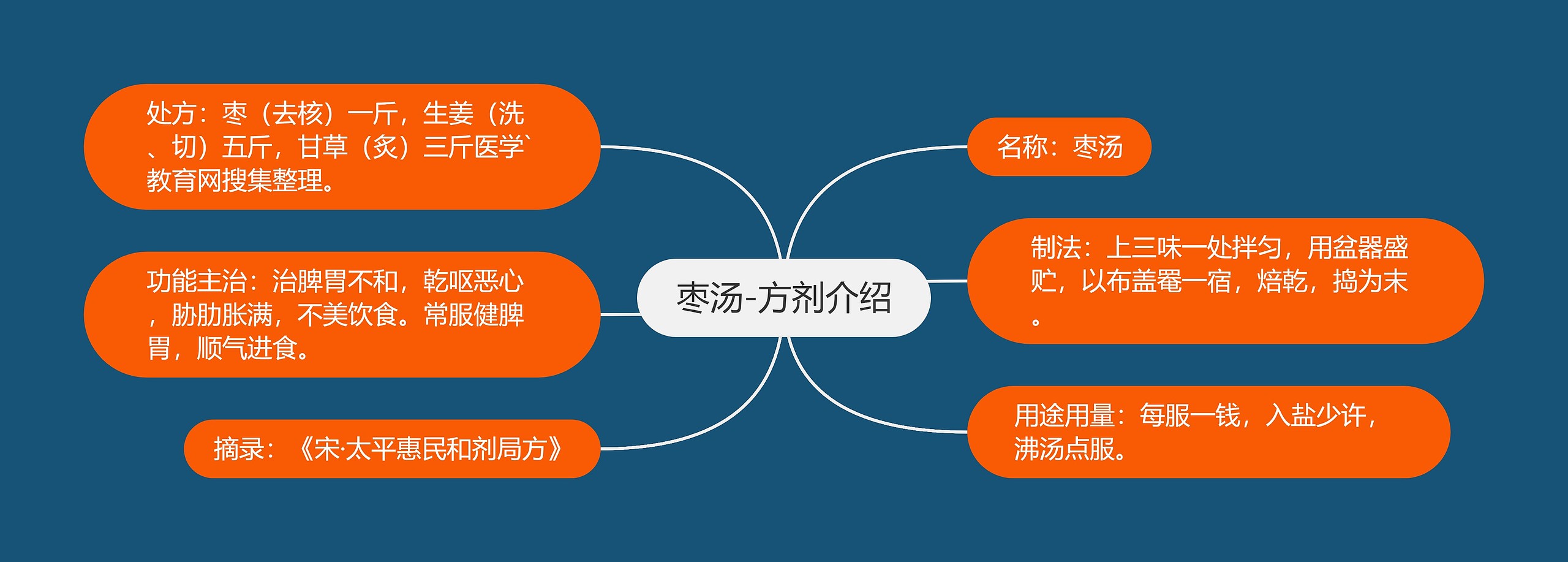 枣汤-方剂介绍

处方：枣（去核）一斤，生姜（洗、切）五斤，甘草（炙）三斤医学`教育网搜集整理。

功能主治：治脾胃不和，乾呕恶心，胁肋胀满，不美饮食。常服健脾胃，顺气进食。

摘录：《宋·太平惠民和剂局方》

名称：枣汤

制法：上三味一处拌匀，用盆器盛贮，以布盖罨一宿，焙乾，捣为末。

用途用量：每服一钱，入盐少许，沸汤点服。